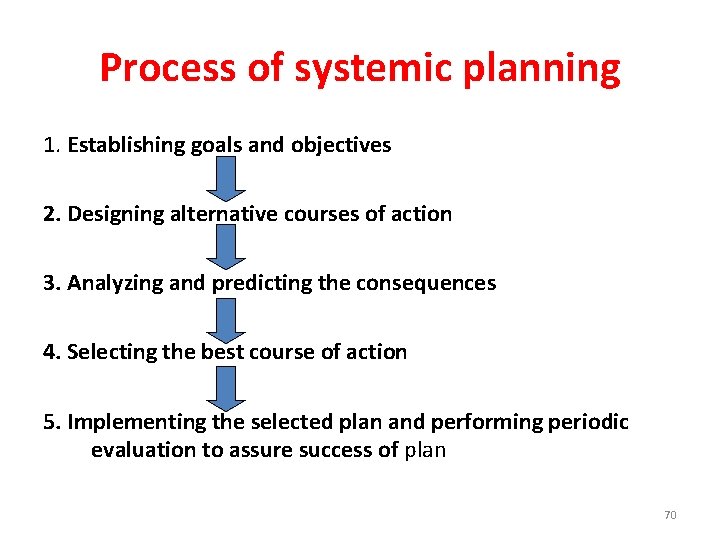 Process of systemic planning

1. Establishing goals and objectives

2. Designing alternative courses of action

3. Analyzing and predicting the consequences

4. Selecting the best course of action

5. Implementing the selected plan and performing periodic evaluation to assure success of plan

70